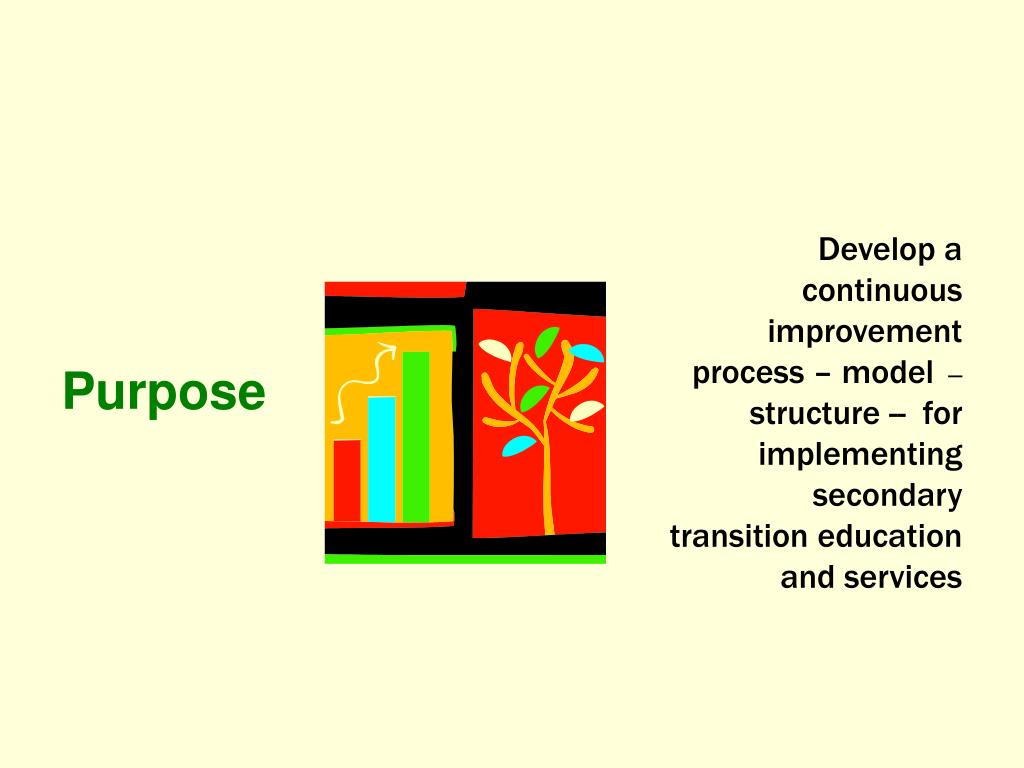 Purpose

Develop a continuous improvement process – model – structure – for implementing secondary transition education and services